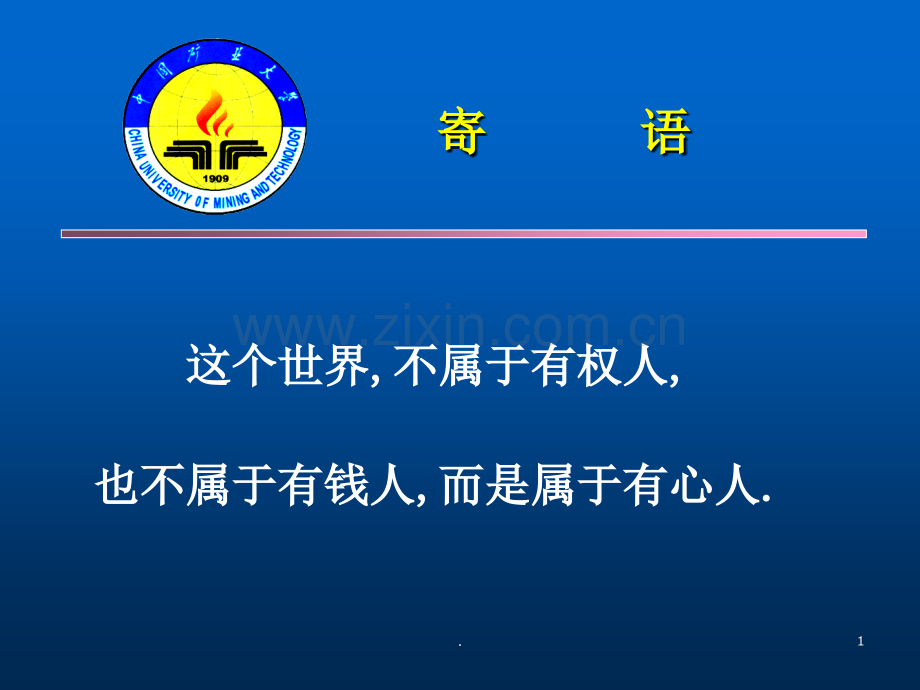 中国矿业大学
CHINA UNIVERSITY OF MINING AND TECHNOLOGY
1909

寄　　语

www.zixin.com.cn

这个世界, 不属于有权人,

也不属于有钱人, 而是属于有心人.

.

1